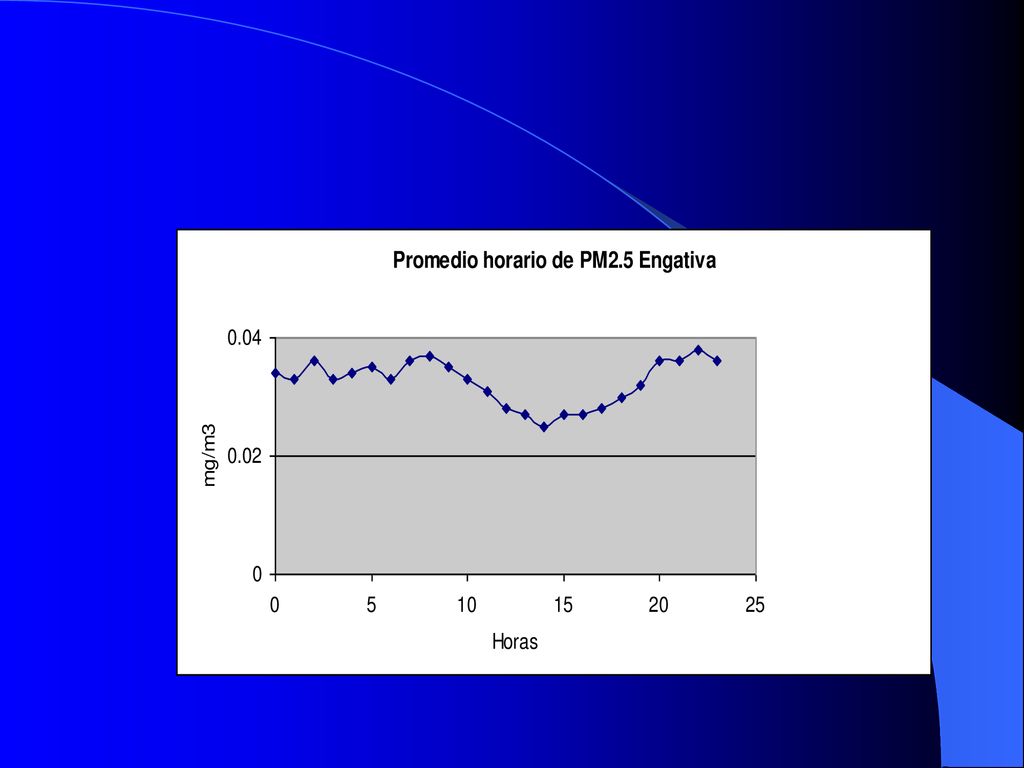 Promedio horario de PM2.5 Engativa

0.04
0.02
0
mg/m3

0
5
10
15
20
25
Horas